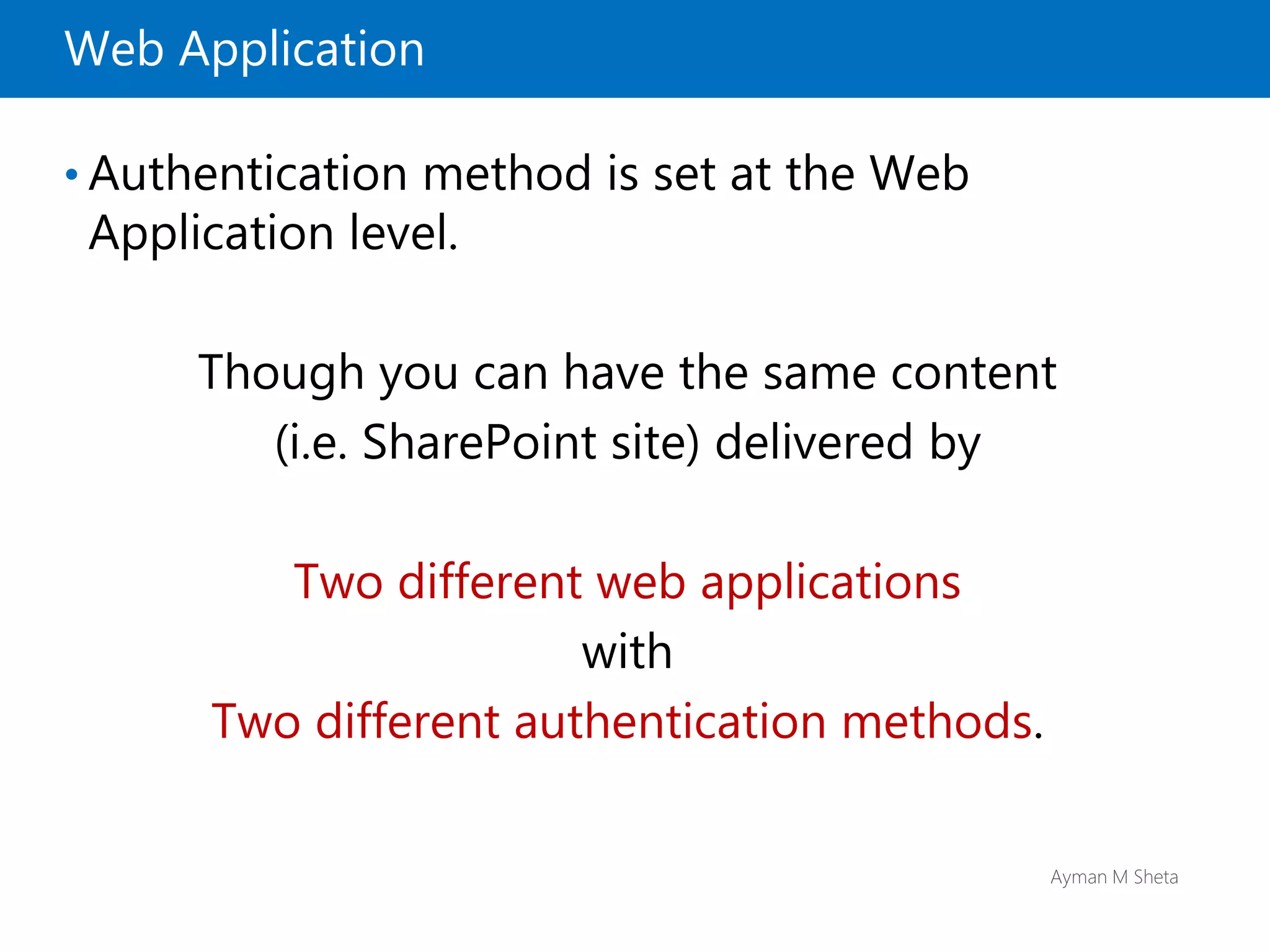 Web Application

• Authentication method is set at the Web Application level.

Though you can have the same content (i.e. SharePoint site) delivered by

Two different web applications
with
Two different authentication methods.

Ayman M Sheta